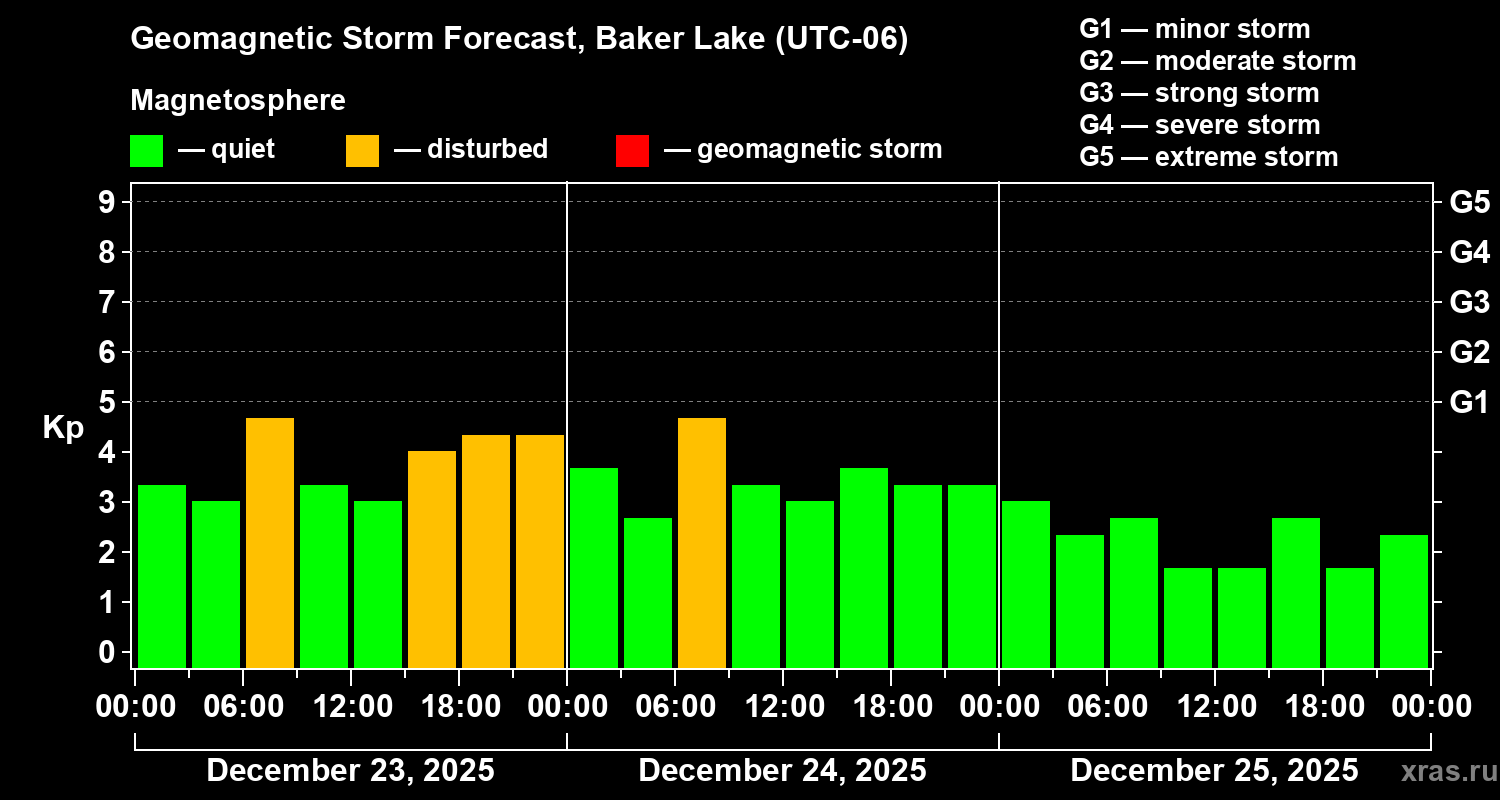 Geomagnetic Storm Forecast, Baker Lake (UTC-06)

Magnetosphere

— quiet — disturbed — geomagnetic storm

G1 — minor storm
G2 — moderate storm
G3 — strong storm
G4 — severe storm
G5 — extreme storm

Kp

9
8
7
6
5
4
3
2
1
0

G5
G4
G3
G2
G1

00:00 06:00 12:00 18:00 00:00 06:00 12:00 18:00 00:00 06:00 12:00 18:00 00:00

December 23, 2025
December 24, 2025
December 25, 2025

xras.ru